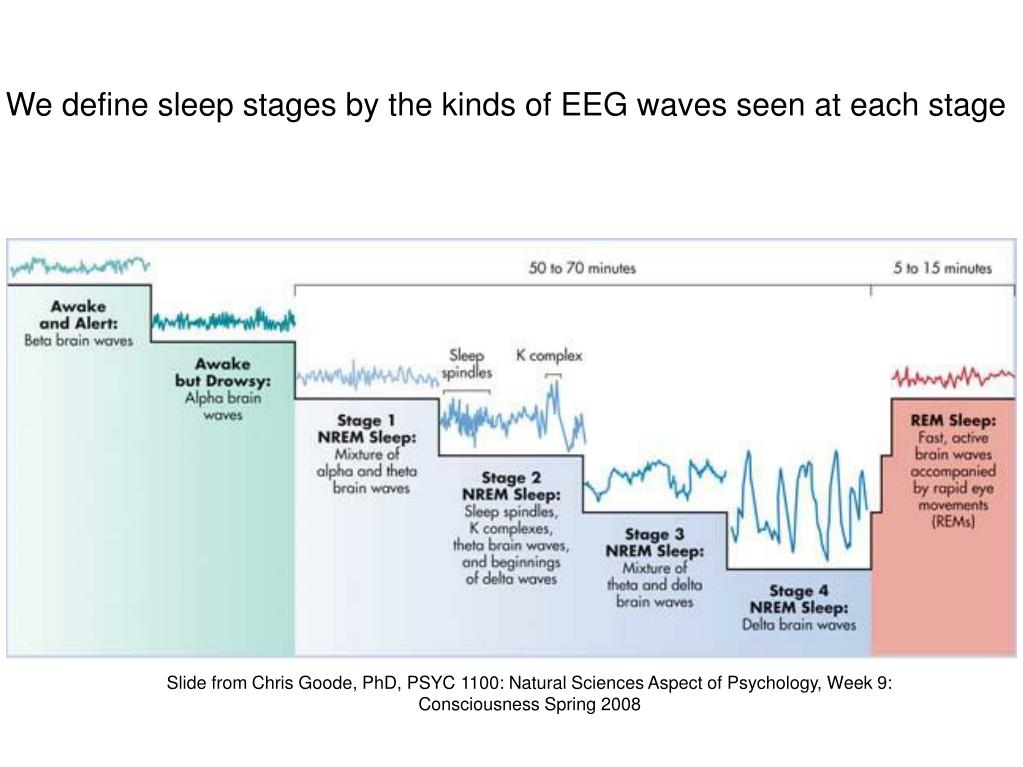 We define sleep stages by the kinds of EEG waves seen at each stage

50 to 70 minutes

5 to 15 minutes

Awake and Alert: Beta brain waves

Awake but Drowsy: Alpha brain waves

Sleep spindles

K complex

Stage 1 NREM Sleep: Mixture of alpha and theta brain waves

Stage 2 NREM Sleep: Sleep spindles, K complexes, theta brain waves, and beginnings of delta waves

Stage 3 NREM Sleep: Mixture of theta and delta brain waves

Stage 4 NREM Sleep: Delta brain waves

REM Sleep: Fast, active brain waves accompanied by rapid eye movements (REMs)

Slide from Chris Goode, PhD, PSYC 1100: Natural Sciences Aspect of Psychology, Week 9: Consciousness Spring 2008